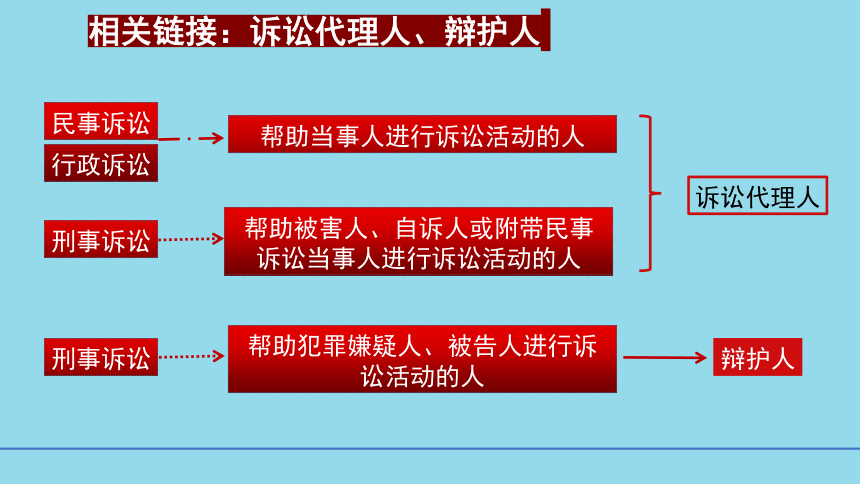 相关链接：诉讼代理人、辩护人

民事诉讼
行政诉讼

帮助当事人进行诉讼活动的人

刑事诉讼

帮助被害人、自诉人或附带民事诉讼当事人进行诉讼活动的人

诉讼代理人

刑事诉讼

帮助犯罪嫌疑人、被告人进行诉讼活动的人

辩护人